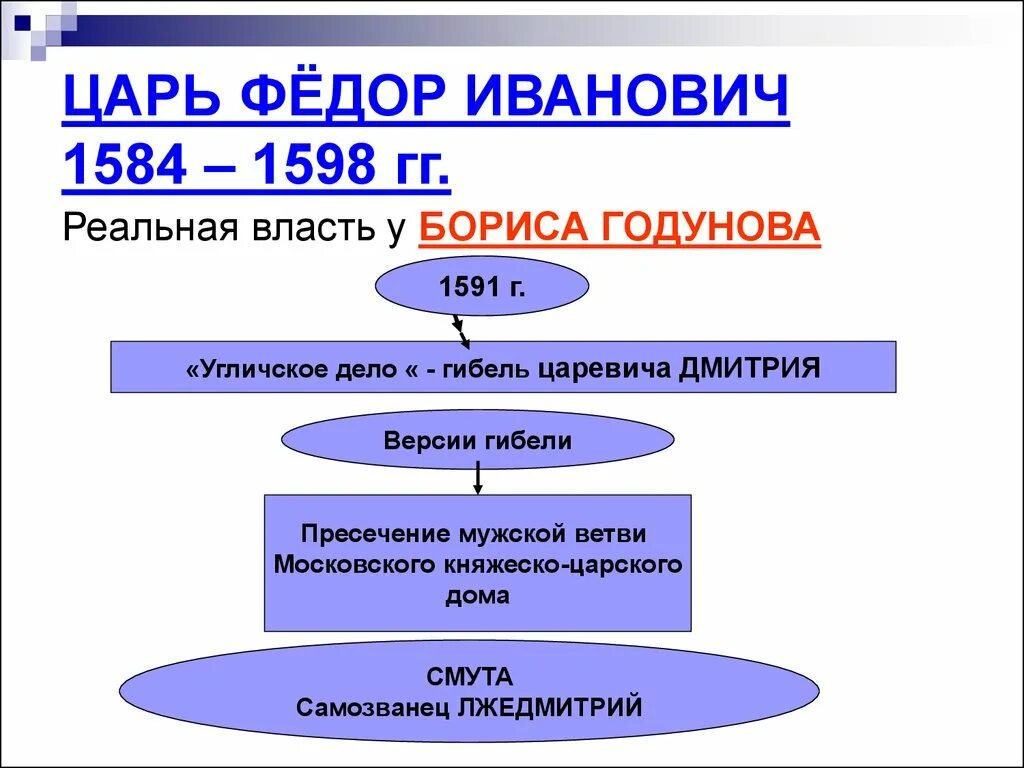 ЦАРЬ ФЁДОР ИВАНОВИЧ
1584 – 1598 гг.

Реальная власть у БОРИСА ГОДУНОВА

1591 г.

«Угличское дело « - гибель царевича ДМИТРИЯ

Версии гибели

Пресечение мужской ветви Московского княжеско-царского дома

СМУТА
Самозванец ЛЖЕДМИТРИЙ